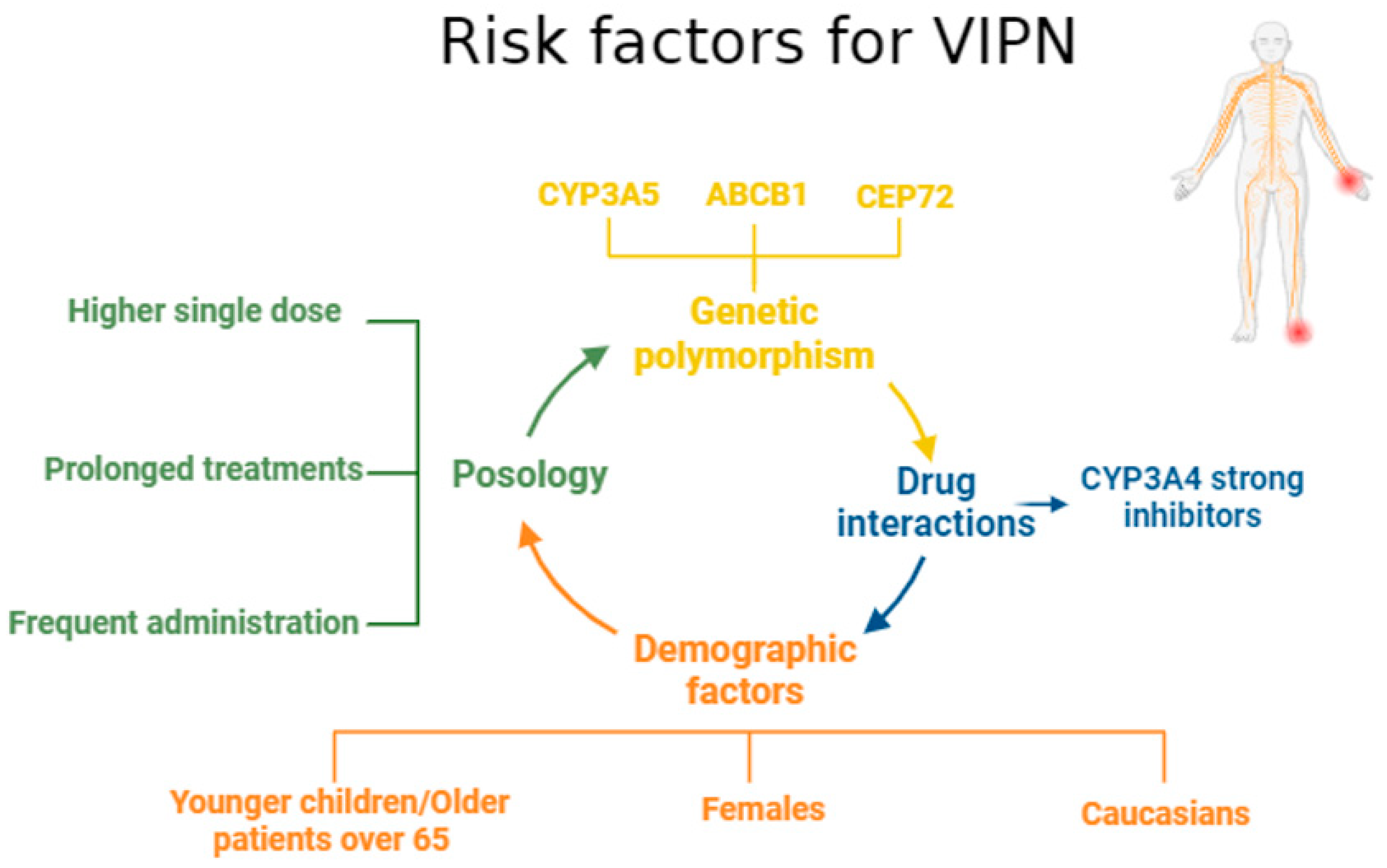 Risk factors for VIPN

CYP3A5 ABCB1 CEP72

Genetic polymorphism

Higher single dose

Prolonged treatments

Frequent administration

Posology

Drug interactions

CYP3A4 strong inhibitors

Demographic factors

Younger children/Older patients over 65

Females

Caucasians